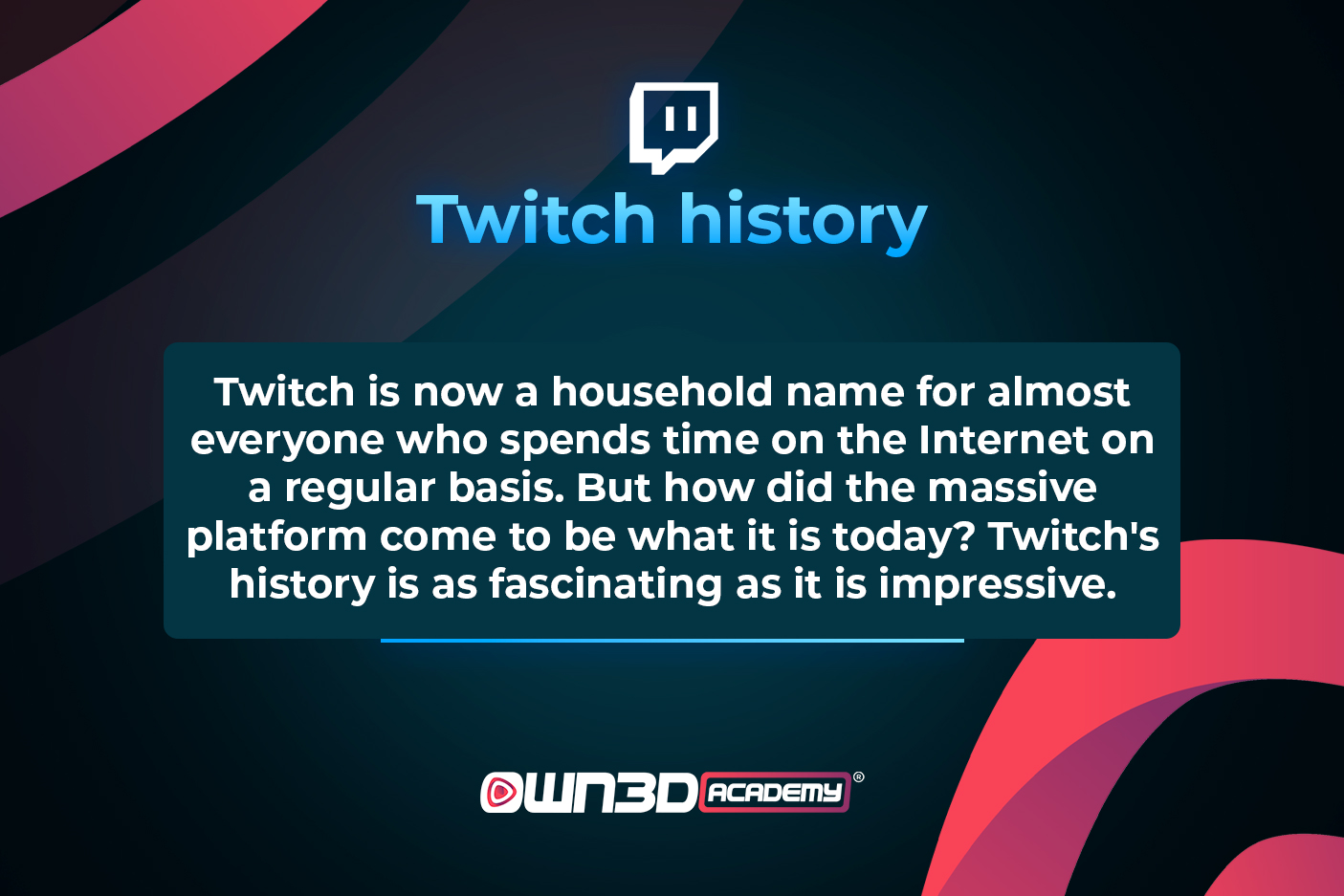 Twitch history

Twitch is now a household name for almost everyone who spends time on the Internet on a regular basis. But how did the massive platform come to be what it is today? Twitch's history is as fascinating as it is impressive.

OWN3D ACADEMY®